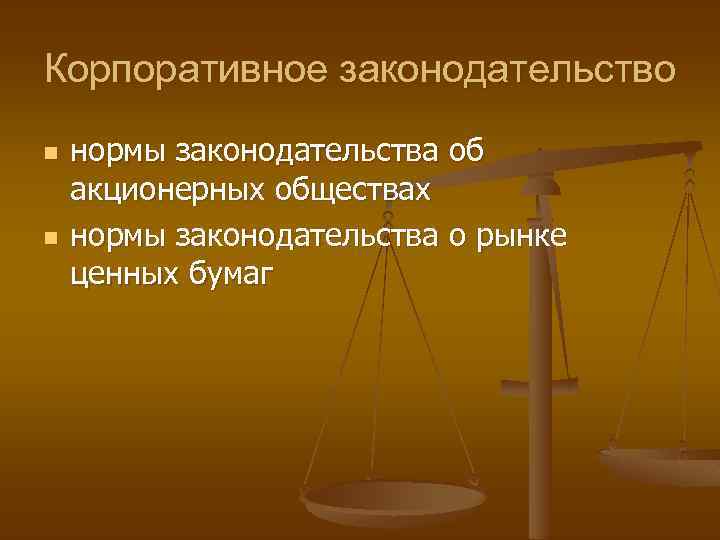 Корпоративное законодательство

- нормы законодательства об акционерных обществах
- нормы законодательства о рынке ценных бумаг